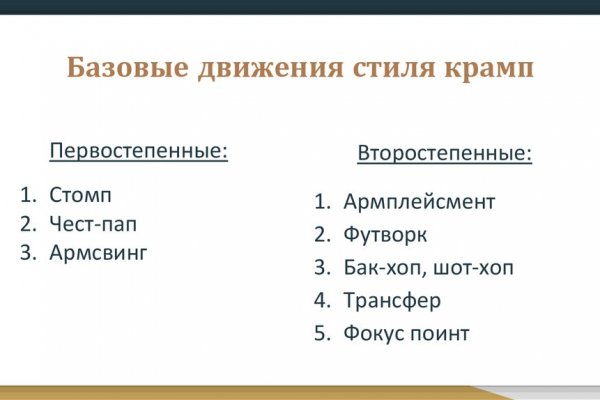 Базовые движения стиля крамп

Первостепенные:

1. Стомп
2. Чест-пап
3. Армсвинг

Второстепенные:

1. Армплейсмент
2. Футворк
3. Бак-хоп, шот-хоп
4. Трансфер
5. Фокус поинт